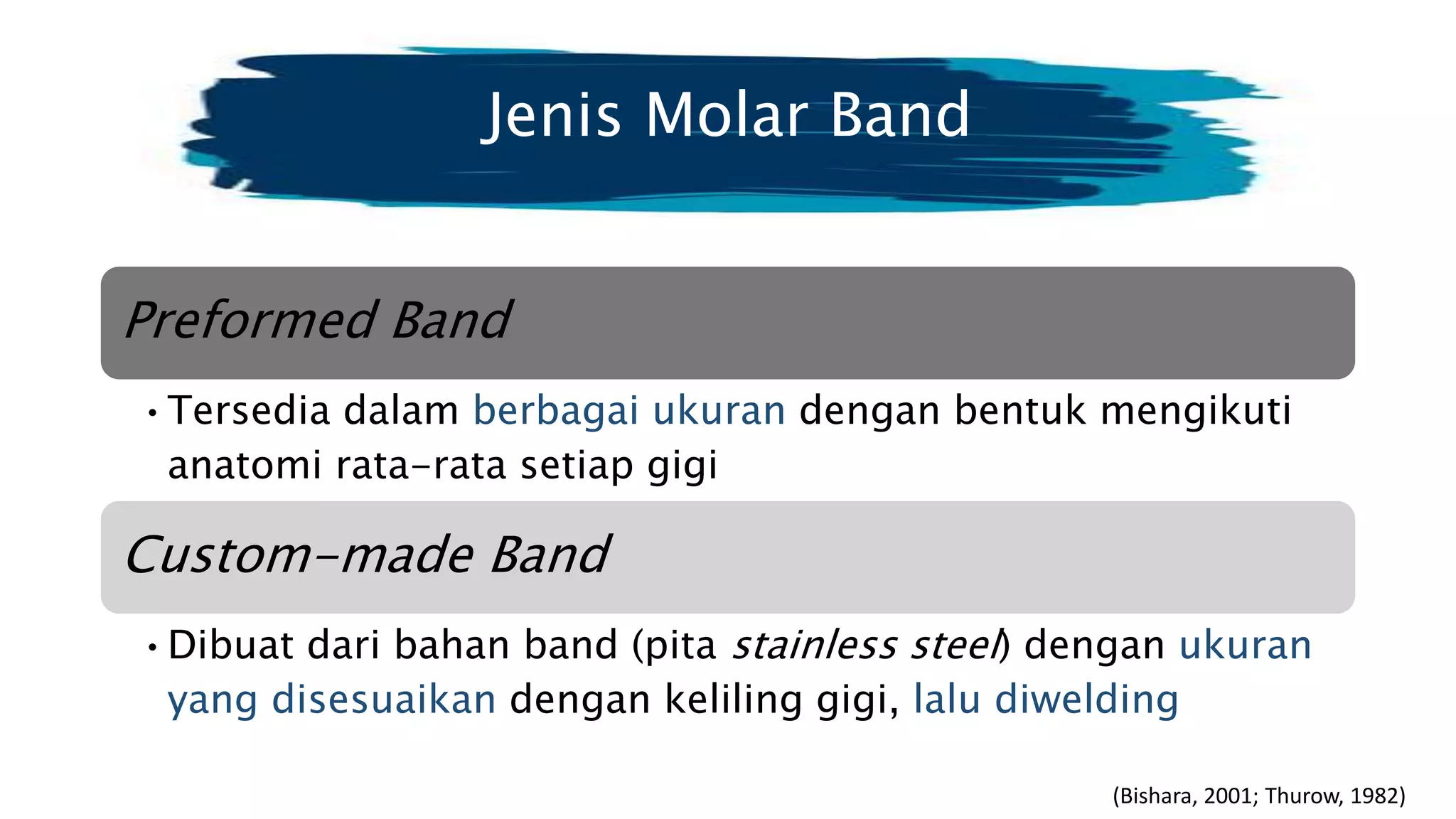 Jenis Molar Band

Preformed Band

• Tersedia dalam berbagai ukuran dengan bentuk mengikuti anatomi rata-rata setiap gigi

Custom-made Band

• Dibuat dari bahan band (pita stainless steel) dengan ukuran yang disesuaikan dengan keliling gigi, lalu diwelding

(Bishara, 2001; Thurow, 1982)